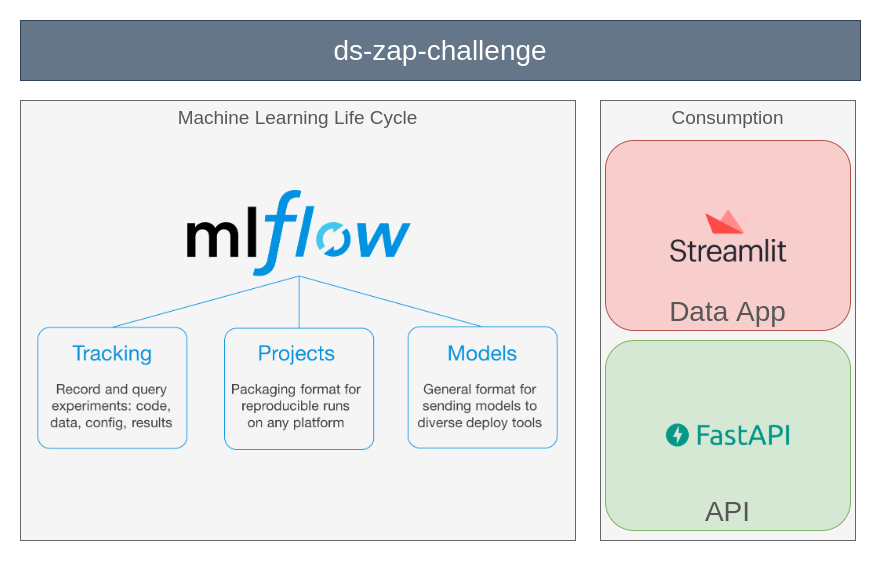 ds-zap-challenge

Machine Learning Life Cycle

mlflow

Tracking

Record and query experiments: code, data, config, results

Projects

Packaging format for reproducible runs on any platform

Models

General format for sending models to diverse deploy tools

Consumption

Streamlit

Data App

FastAPI

API